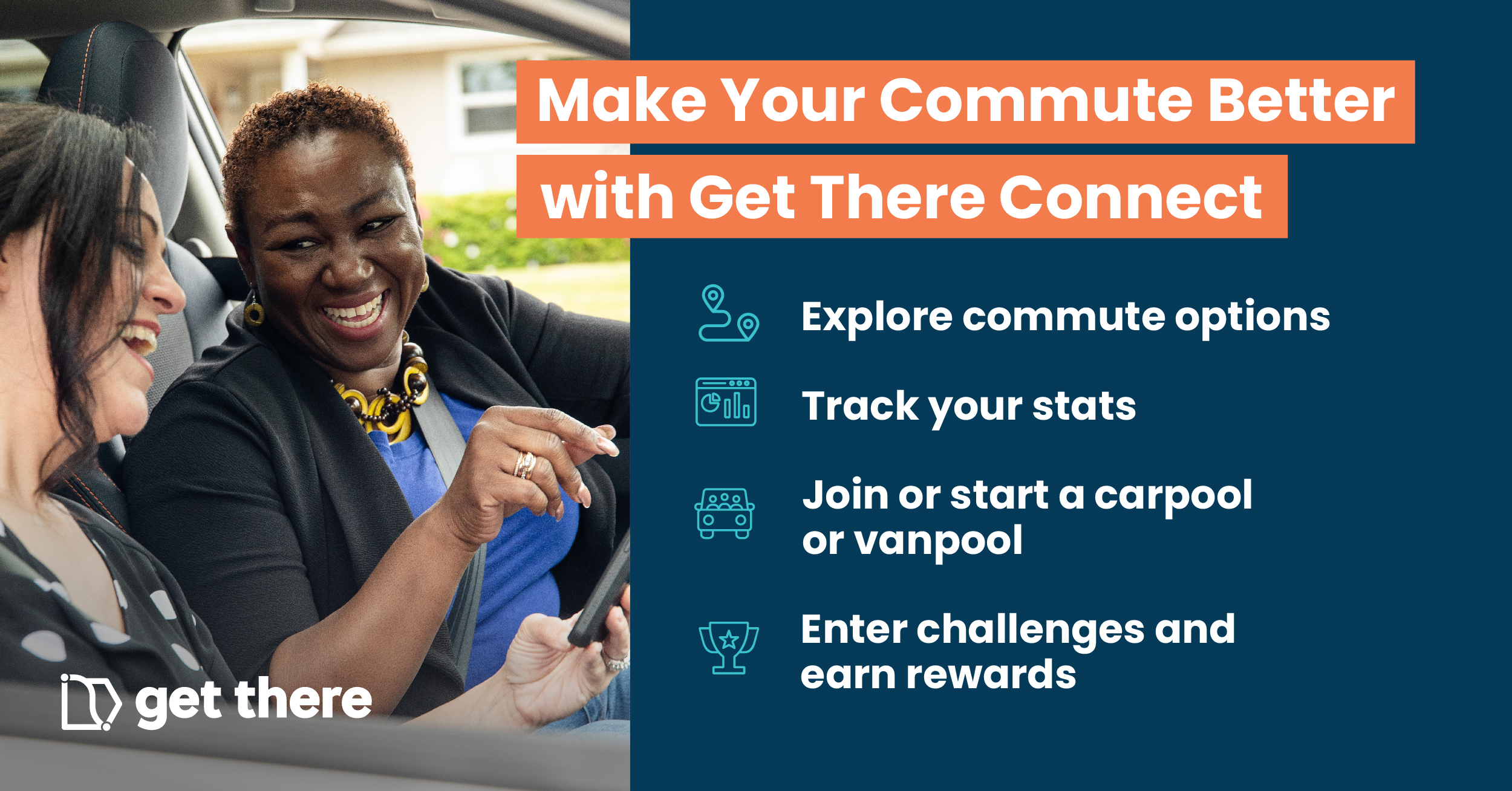 Make Your Commute Better with Get There Connect

Explore commute options

Track your stats

Join or start a carpool or vanpool

Enter challenges and earn rewards

get there